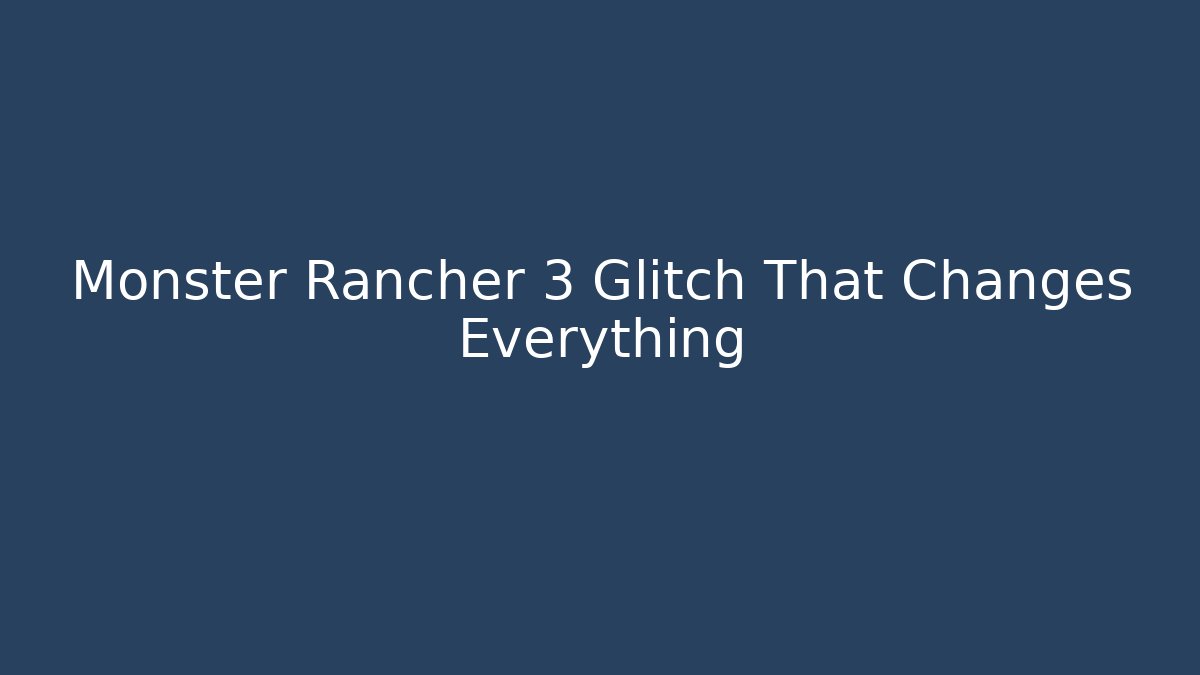 Monster Rancher 3 Glitch That Changes Everything